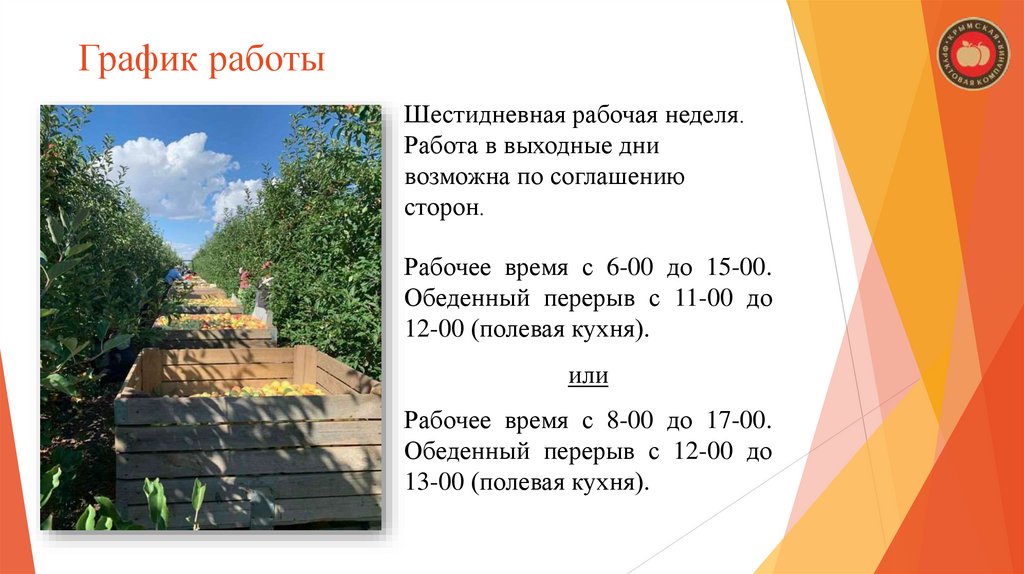 График работы

Шестидневная рабочая неделя. Работа в выходные дни возможна по соглашению сторон.

Рабочее время с 6-00 до 15-00. Обеденный перерыв с 11-00 до 12-00 (полевая кухня).

или

Рабочее время с 8-00 до 17-00. Обеденный перерыв с 12-00 до 13-00 (полевая кухня).

КРЫМСКАЯ ФРУКТОВАЯ КОМПАНИЯ